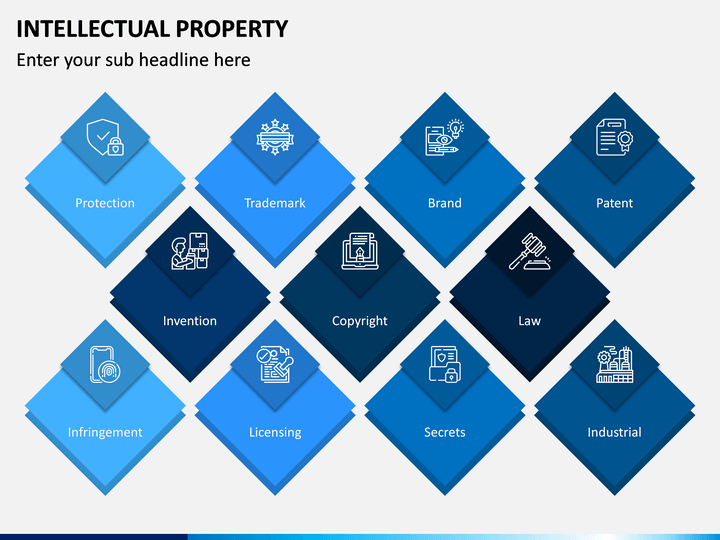 INTELLECTUAL PROPERTY

Enter your sub headline here

Protection

Trademark

Brand

Patent

Invention

Copyright

Law

Infringement

Licensing

Secrets

Industrial